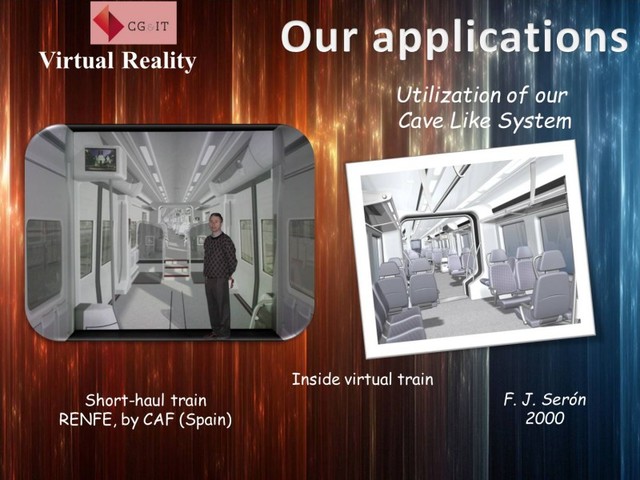 CG&IT

Virtual Reality

Our applications

Utilization of our Cave Like System

Inside virtual train

Short-haul train
RENFE, by CAF (Spain)

F. J. Serón
2000